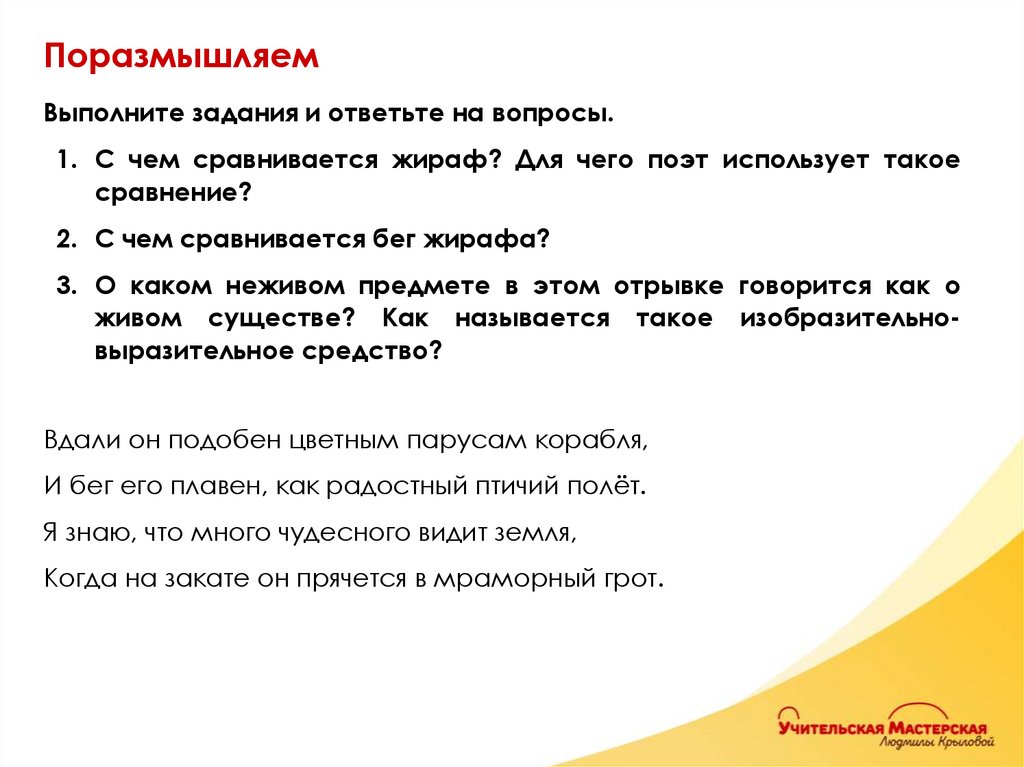 Поразмышляем

Выполните задания и ответьте на вопросы.

1. С чем сравнивается жираф? Для чего поэт использует такое сравнение?

2. С чем сравнивается бег жирафа?

3. О каком неживом предмете в этом отрывке говорится как о живом существе? Как называется такое изобразительно-выразительное средство?

Вдали он подобен цветным парусам корабля,

И бег его плавен, как радостный птичий полёт.

Я знаю, что много чудесного видит земля,

Когда на закате он прячется в мраморный грот.

Учительская Мастерская
Людмилы Крыловой